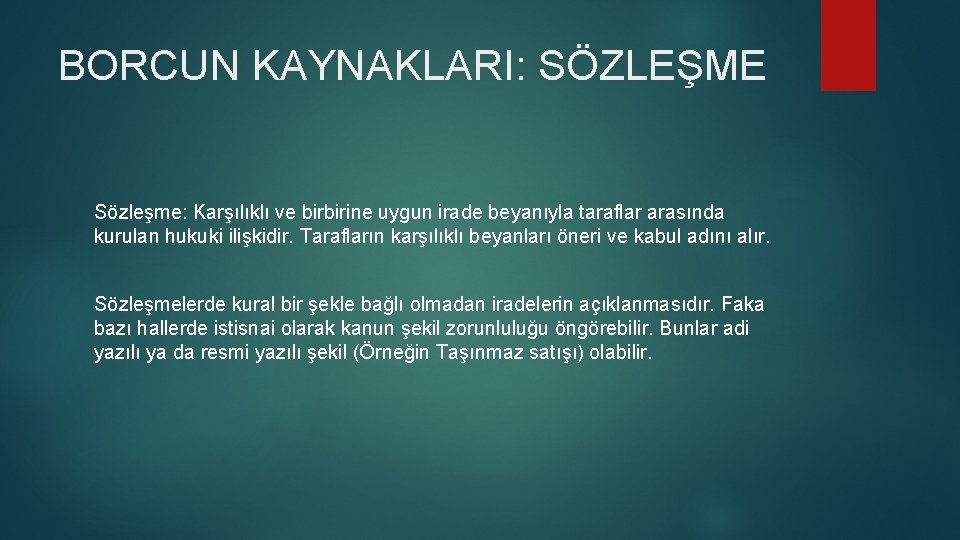 BORCUN KAYNAKLARI: SÖZLEŞME

Sözleşme: Karşılıklı ve birbirine uygun irade beyanıyla taraflar arasında kurulan hukuki ilişkidir. Tarafların karşılıklı beyanları öneri ve kabul adını alır.

Sözleşmelerde kural bir şekle bağlı olmadan iradelerin açıklanmasıdır. Faka bazı hallerde istisnai olarak kanun şekil zorunluluğu öngörebilir. Bunlar adi yazılı ya da resmi yazılı şekil (Örneğin Taşınmaz satışı) olabilir.